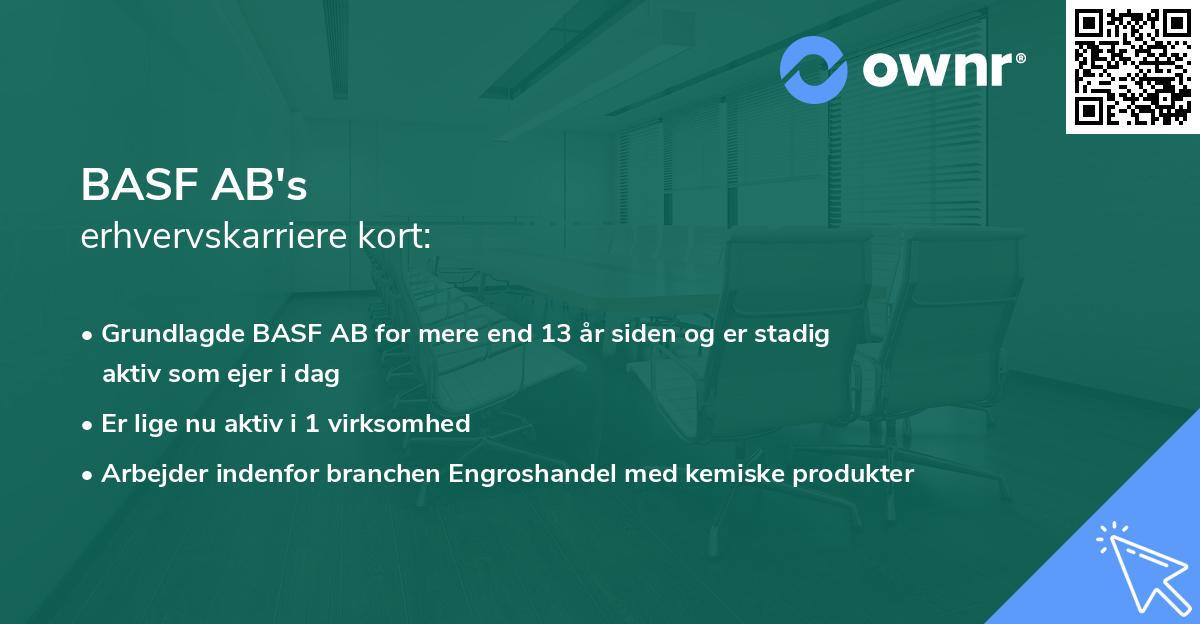 ownr®

BASF AB's
erhvervskarriere kort:

• Grundlagde BASF AB for mere end 13 år siden og er stadig aktiv som ejer i dag
• Er lige nu aktiv i 1 virksomhed
• Arbejder indenfor branchen Engroshandel med kemiske produkter